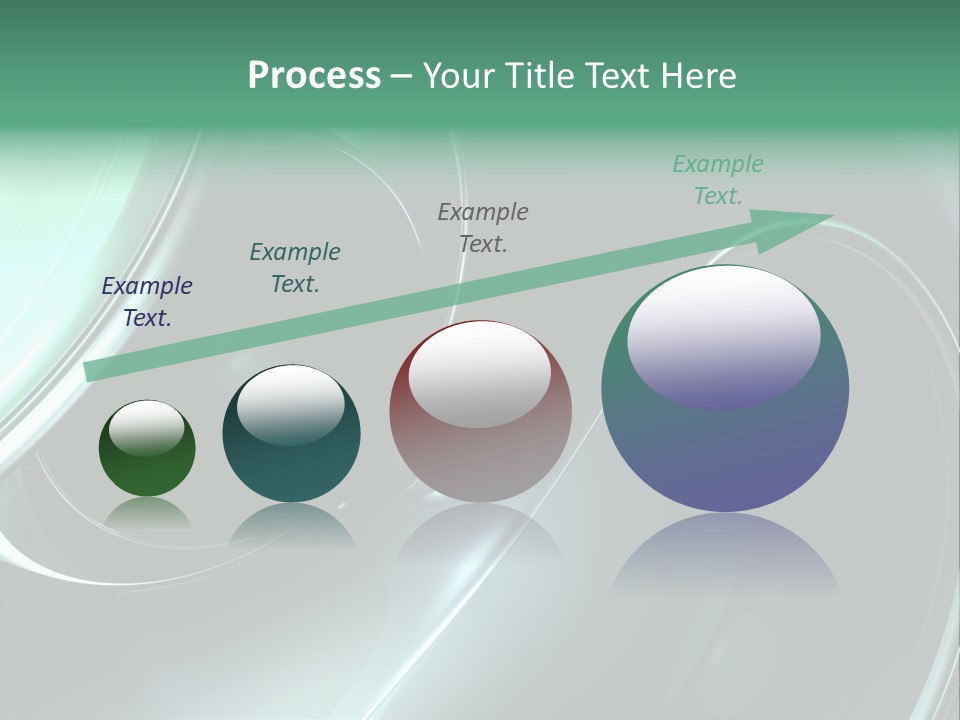 Process – Your Title Text Here

Example Text.

Example Text.

Example Text.

Example Text.